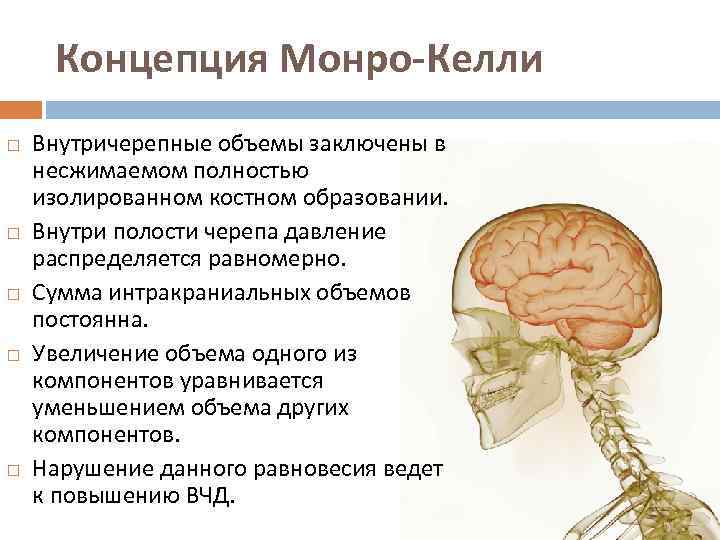 Концепция Монро-Келли

□ Внутричерепные объемы заключены в несжимаемом полностью изолированном костном образовании.

□ Внутри полости черепа давление распределяется равномерно.

□ Сумма интракраниальных объемов постоянна.

□ Увеличение объема одного из компонентов уравнивается уменьшением объема других компонентов.

□ Нарушение данного равновесия ведет к повышению ВЧД.